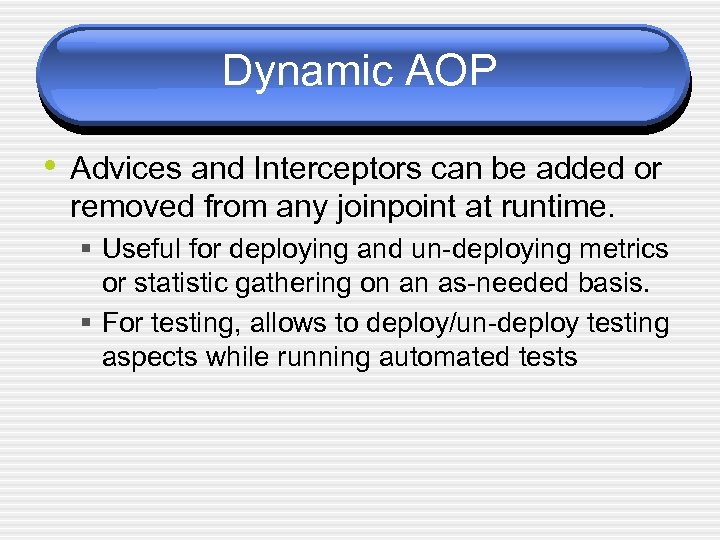 Dynamic AOP

• Advices and Interceptors can be added or removed from any joinpoint at runtime.
  ▪ Useful for deploying and un-deploying metrics or statistic gathering on an as-needed basis.
  ▪ For testing, allows to deploy/un-deploy testing aspects while running automated tests